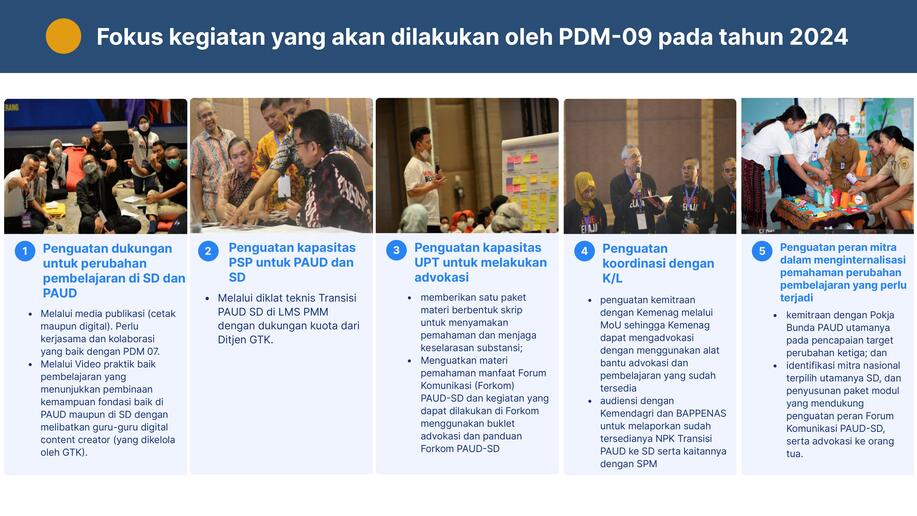 Fokus kegiatan yang akan dilakukan oleh PDM-09 pada tahun 2024

1 Penguatan dukungan untuk perubahan pembelajaran di SD dan PAUD

- Melalui media publikasi (cetak maupun digital). Perlu kerjasama dan kolaborasi yang baik dengan PDM 07.
- Melalui Video praktik baik pembelajaran yang menunjukkan pembinaan kemampuan fondasi baik di PAUD maupun di SD dengan melibatkan guru-guru digital content creator (yang dikelola oleh GTK).

2 Penguatan kapasitas PSP untuk PAUD dan SD

- Melalui diklat teknis Transisi PAUD SD di LMS PMM dengan dukungan kuota dari Ditjen GTK.

3 Penguatan kapasitas UPT untuk melakukan advokasi

- memberikan satu paket materi berbentuk skrip untuk menyamakan pemahaman dan menjaga keselarasan substansi;
- Menguatkan materi pemahaman manfaat Forum Komunikasi (Forkom) PAUD-SD dan kegiatan yang dapat dilakukan di Forkom menggunakan buklet advokasi dan panduan Forkom PAUD-SD

4 Penguatan koordinasi dengan K/L

- penguatan kemitraan dengan Kemenag melalui MoU sehingga Kemenag dapat mengadvokasi dengan menggunakan alat bantu advokasi dan pembelajaran yang sudah tersedia
- audiensi dengan Kemendagri dan BAPPENAS untuk melaporkan sudah tersedianya NPK Transisi PAUD ke SD serta kaitannya dengan SPM

5 Penguatan peran mitra dalam menginternalisasi pemahaman perubahan pembelajaran yang perlu terjadi

- kemitraan dengan Pokja Bunda PAUD utamanya pada pencapaian target perubahan ketiga; dan
- identifikasi mitra nasional terpilih utamanya SD, dan penyusunan paket modul yang mendukung penguatan peran Forum Komunikasi PAUD-SD, serta advokasi ke orang tua.